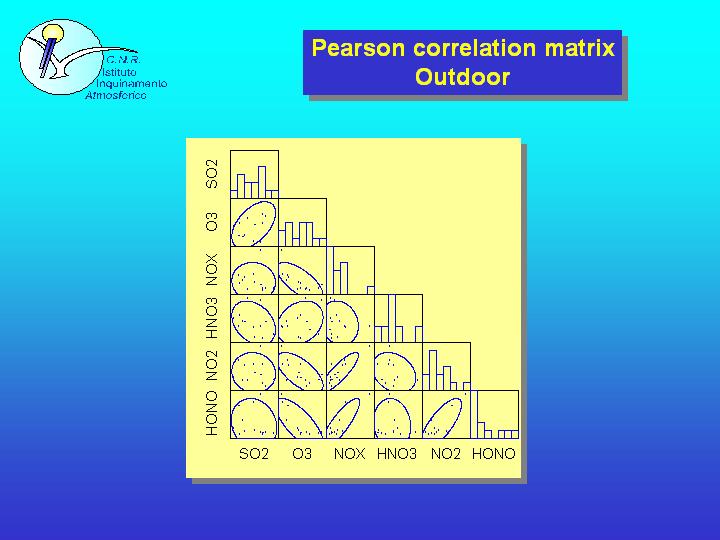 C.N.R.
Istituto
Inquinamento
Atmosferico

Pearson correlation matrix
Outdoor

SO2
O3
NOX
HNO3
NO2
HONO

SO2 O3 NOX HNO3 NO2 HONO